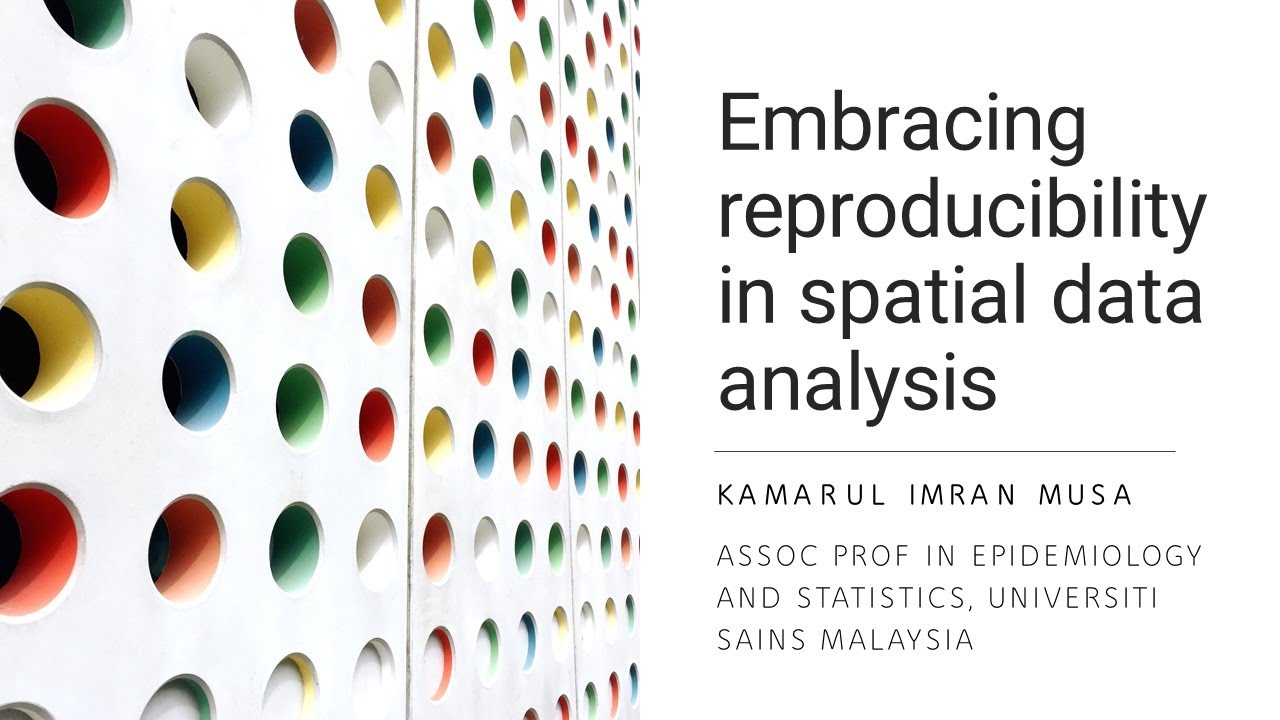 Embracing reproducibility in spatial data analysis

KAMARUL IMRAN MUSA

ASSOC PROF IN EPIDEMIOLOGY AND STATISTICS, UNIVERSITI SAINS MALAYSIA